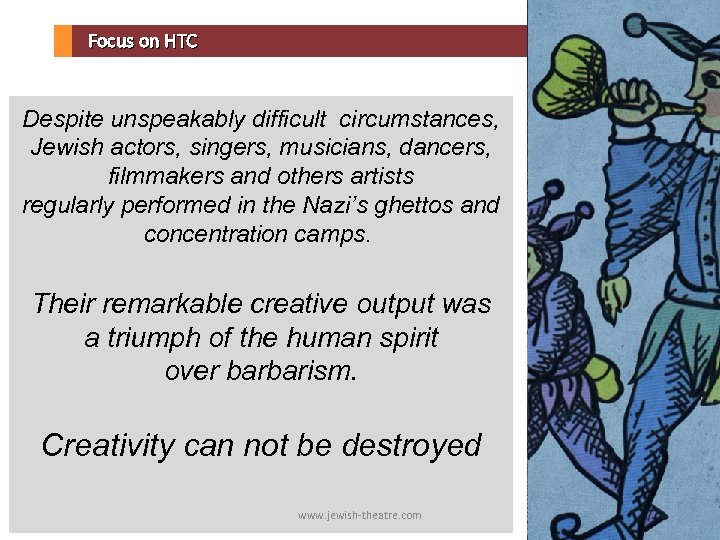 Focus on HTC

Despite unspeakably difficult circumstances, Jewish actors, singers, musicians, dancers, filmmakers and others artists regularly performed in the Nazi's ghettos and concentration camps.

Their remarkable creative output was a triumph of the human spirit over barbarism.

Creativity can not be destroyed

www.jewish-theatre.com